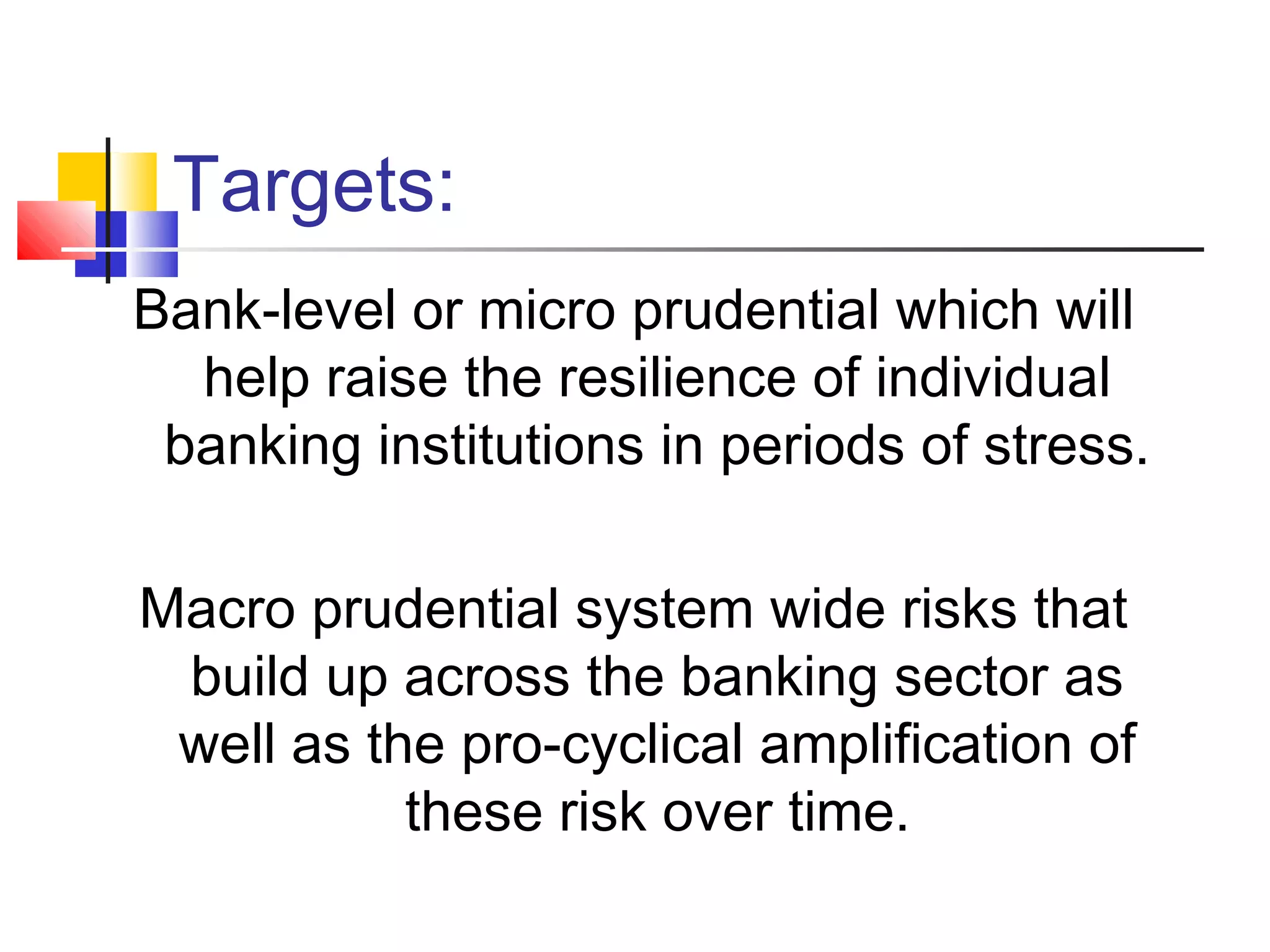 Targets:

Bank-level or micro prudential which will help raise the resilience of individual banking institutions in periods of stress.

Macro prudential system wide risks that build up across the banking sector as well as the pro-cyclical amplification of these risk over time.